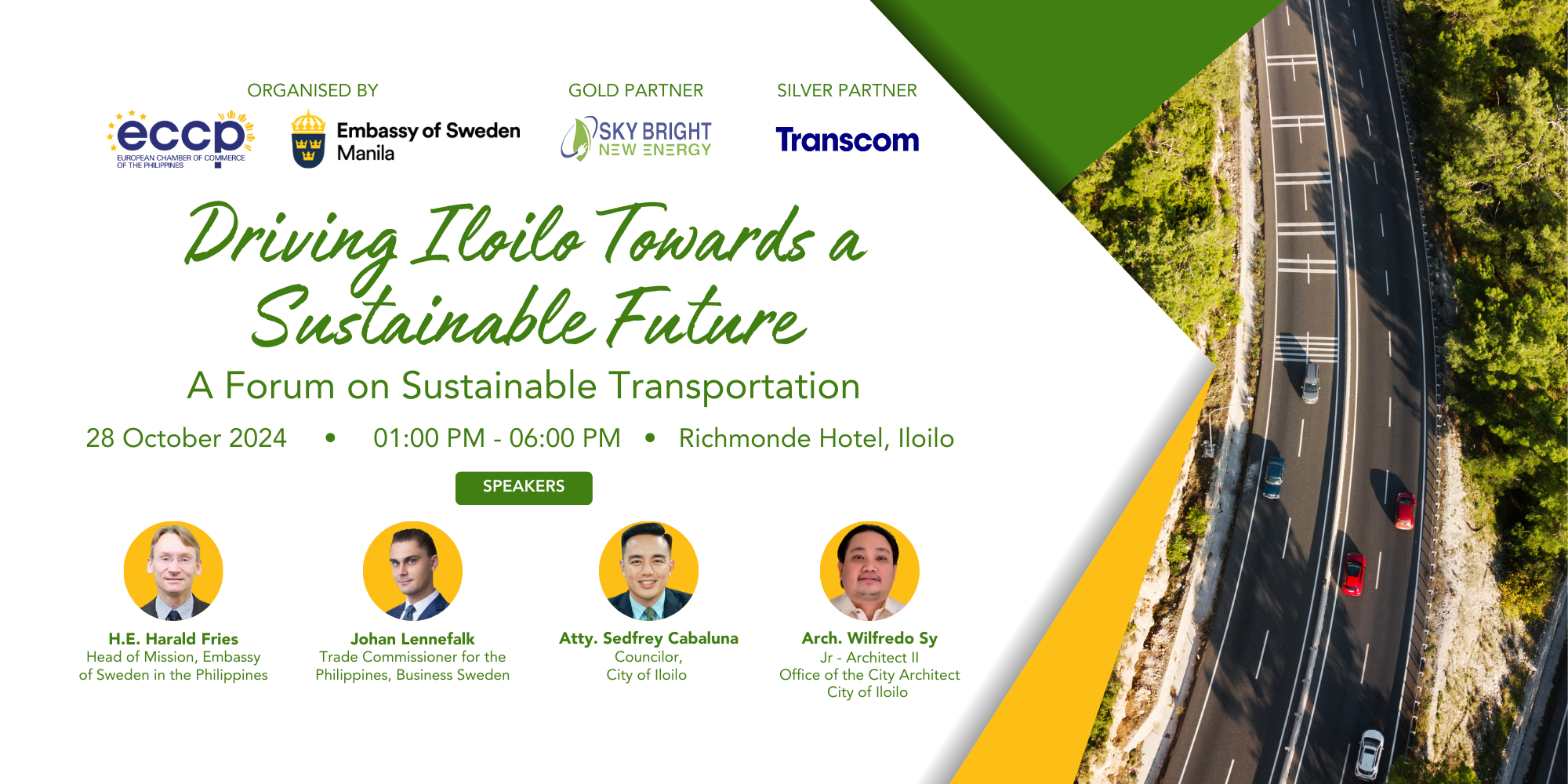 ORGANISED BY

eccp
EUROPEAN CHAMBER OF COMMERCE OF THE PHILIPPINES

Embassy of Sweden Manila

GOLD PARTNER

SKY BRIGHT NEW ENERGY

SILVER PARTNER

Transcom

Driving Iloilo Towards a Sustainable Future

A Forum on Sustainable Transportation

28 October 2024 • 01:00 PM - 06:00 PM • Richmonde Hotel, Iloilo

SPEAKERS

H.E. Harald Fries
Head of Mission, Embassy of Sweden in the Philippines

Johan Lennefalk
Trade Commissioner for the Philippines, Business Sweden

Atty. Sedfrey Cabaluna
Councilor,
City of Iloilo

Arch. Wilfredo Sy
Jr - Architect II
Office of the City Architect
City of Iloilo